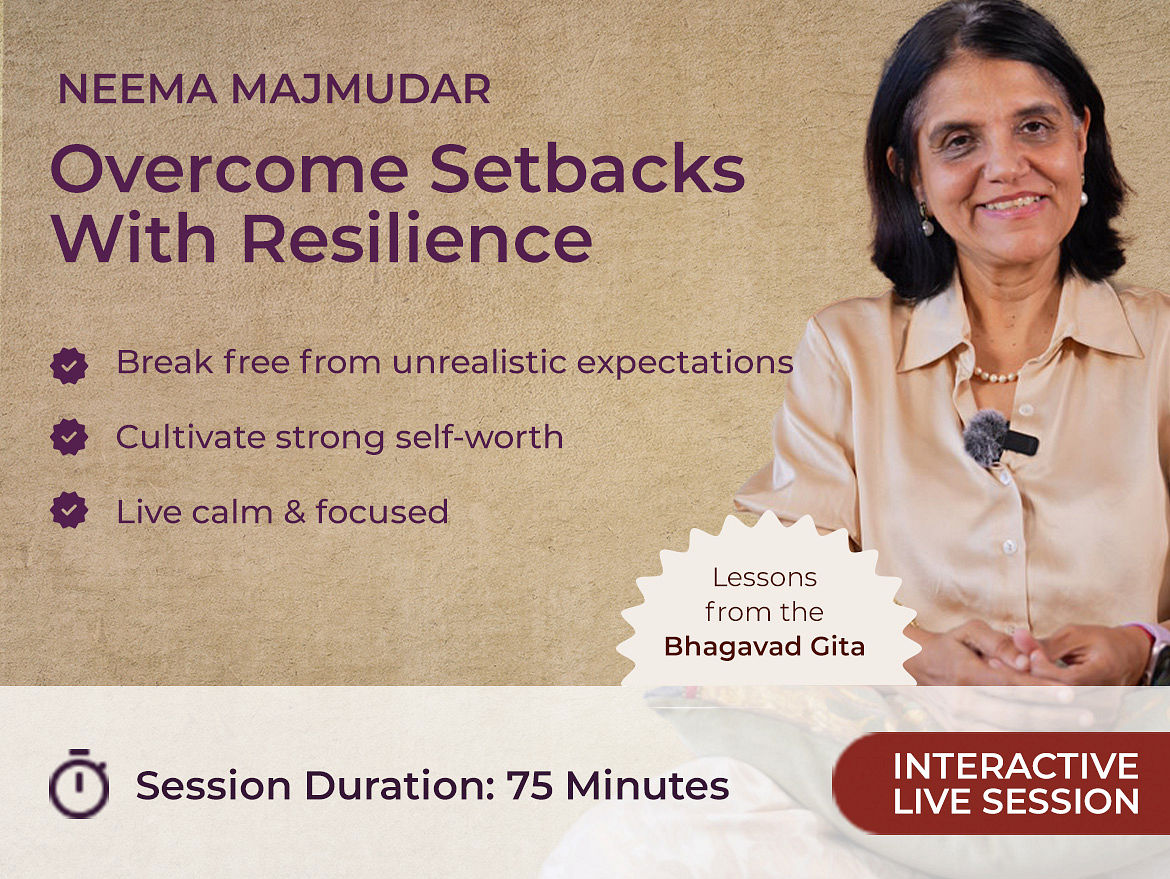 NEEMA MAJMUDAR

Overcome Setbacks With Resilience

Break free from unrealistic expectations

Cultivate strong self-worth

Live calm & focused

Lessons from the Bhagavad Gita

Session Duration: 75 Minutes

INTERACTIVE LIVE SESSION